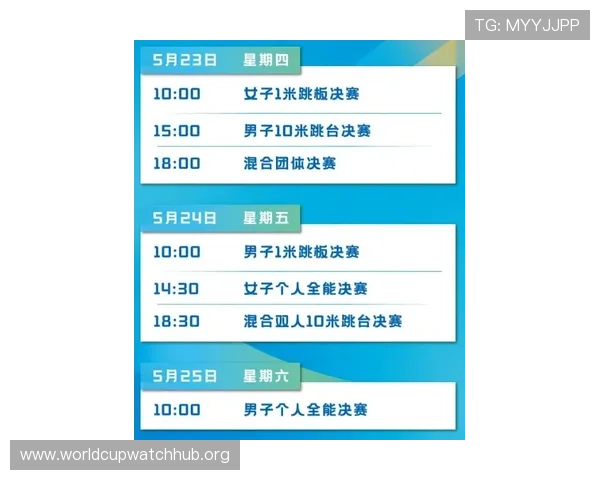 TG: MYYJJPP

5月23日 星期四

10:00 女子1米跳板决赛

15:00 男子10米跳台决赛

18:00 混合团体决赛

5月24日 星期五

10:00 男子1米跳板决赛

14:30 女子个人全能决赛

18:30 混合双人10米跳台决赛

5月25日 星期六

10:00 男子个人全能决赛

www.worldcupwatchhub.org